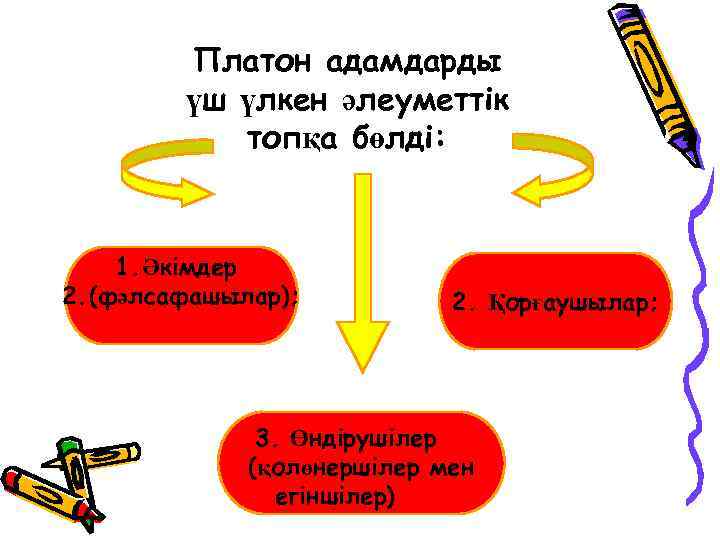 Платон адамдарды үш үлкен әлеуметтік топқа бөлді:

1.Әкімдер
2.(фәлсафашылар);

2. Қорғаушылар;

3. Өндірушілер (қолөнершілер мен егіншілер)